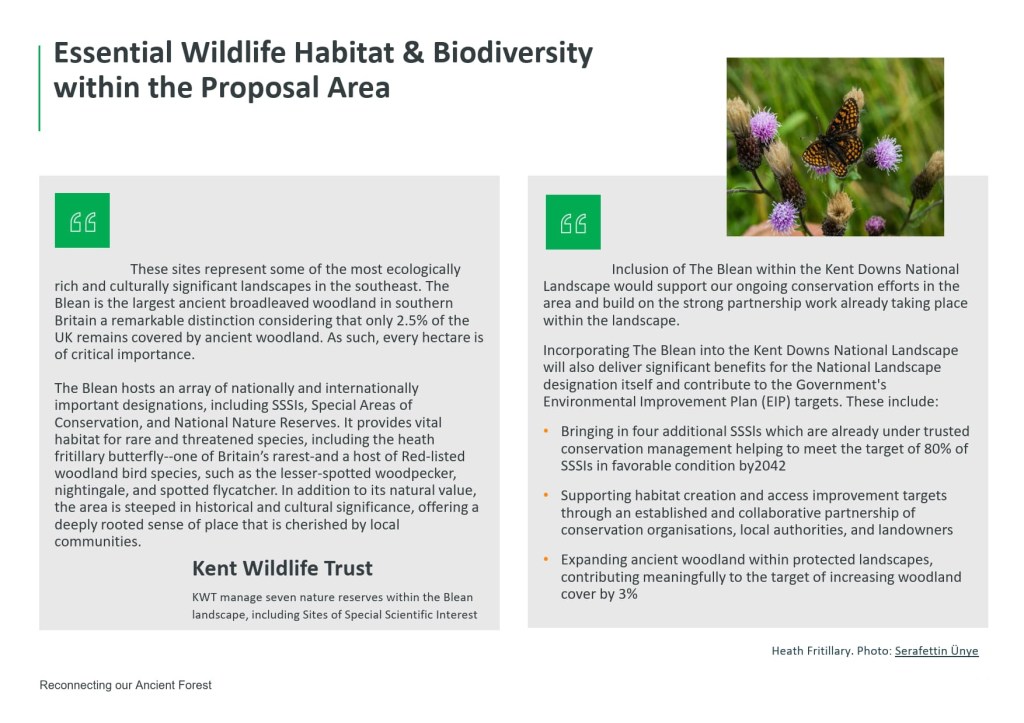 Essential Wildlife Habitat & Biodiversity within the Proposal Area

These sites represent some of the most ecologically rich and culturally significant landscapes in the southeast. The Blean is the largest ancient broadleaved woodland in southern Britain a remarkable distinction considering that only 2.5% of the UK remains covered by ancient woodland. As such, every hectare is of critical importance.

The Blean hosts an array of nationally and internationally important designations, including SSSIs, Special Areas of Conservation, and National Nature Reserves. It provides vital habitat for rare and threatened species, including the heath fritillary butterfly--one of Britain's rarest-and a host of Red-listed woodland bird species, such as the lesser-spotted woodpecker, nightingale, and spotted flycatcher. In addition to its natural value, the area is steeped in historical and cultural significance, offering a deeply rooted sense of place that is cherished by local communities.

Kent Wildlife Trust

KWT manage seven nature reserves within the Blean landscape, including Sites of Special Scientific Interest

Inclusion of The Blean within the Kent Downs National Landscape would support our ongoing conservation efforts in the area and build on the strong partnership work already taking place within the landscape.

Incorporating The Blean into the Kent Downs National Landscape will also deliver significant benefits for the National Landscape designation itself and contribute to the Government's Environmental Improvement Plan (EIP) targets. These include:

• Bringing in four additional SSSIs which are already under trusted conservation management helping to meet the target of 80% of SSSIs in favorable condition by2042

• Supporting habitat creation and access improvement targets through an established and collaborative partnership of conservation organisations, local authorities, and landowners

• Expanding ancient woodland within protected landscapes, contributing meaningfully to the target of increasing woodland cover by 3%

Heath Fritillary. Photo: Serafettin Ünye

Reconnecting our Ancient Forest